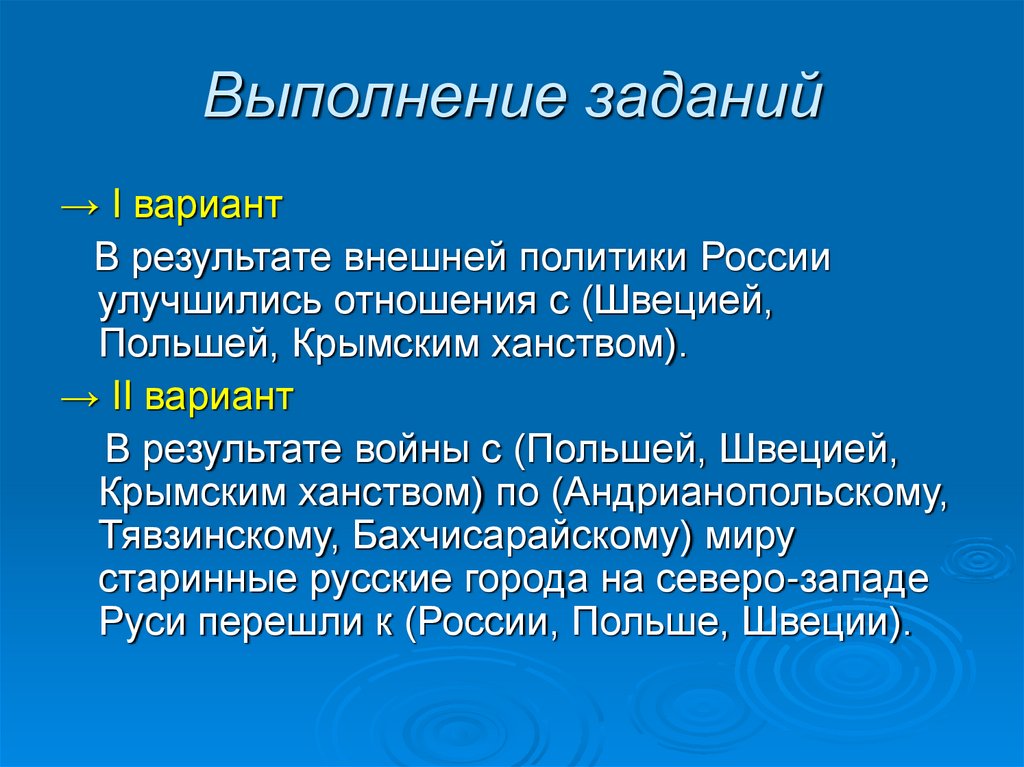 Выполнение заданий

→ I вариант

В результате внешней политики России улучшились отношения с (Швецией, Польшей, Крымским ханством).

→ II вариант

В результате войны с (Польшей, Швецией, Крымским ханством) по (Андрианопольскому, Тявзинскому, Бахчисарайскому) миру старинные русские города на северо-западе Руси перешли к (России, Польше, Швеции).